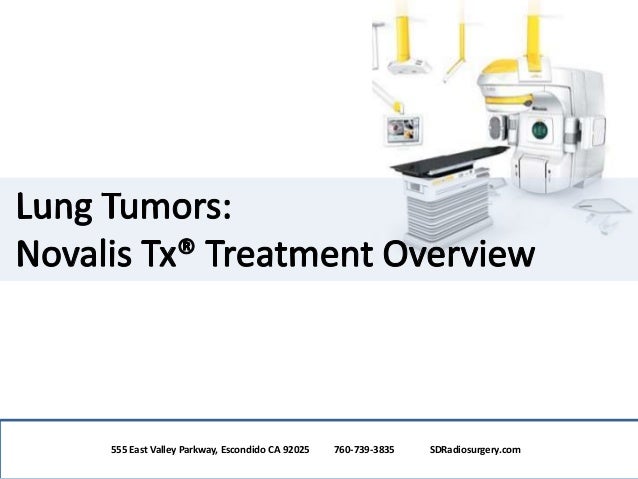 Lung Tumors:
Novalis Tx® Treatment Overview

555 East Valley Parkway, Escondido CA 92025 760-739-3835 SDRadiosurgery.com